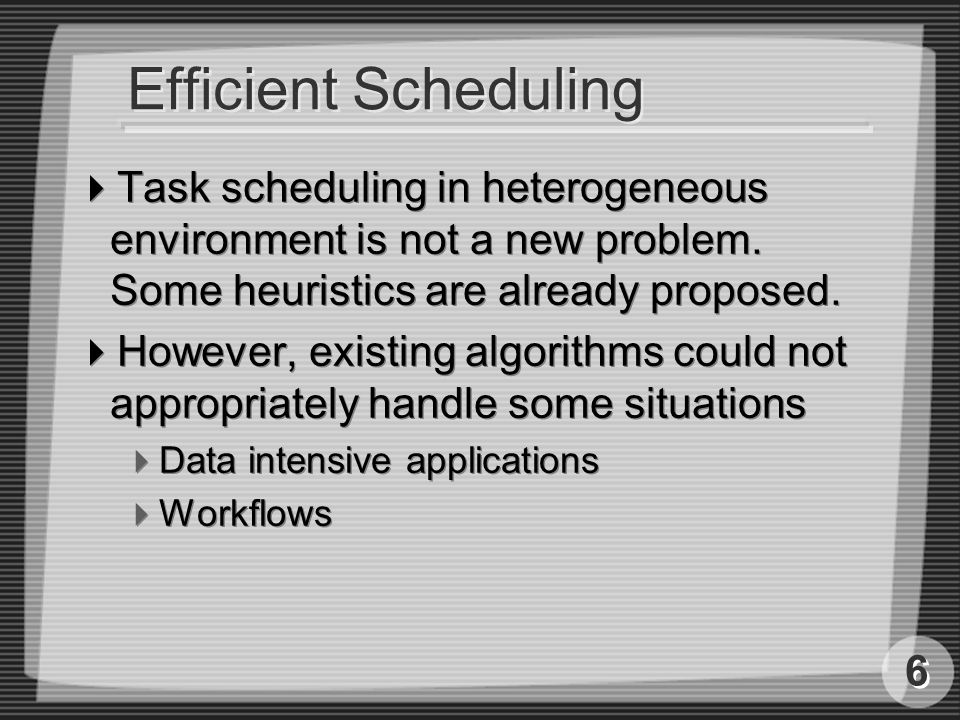 Efficient Scheduling

Task scheduling in heterogeneous environment is not a new problem. Some heuristics are already proposed.

However, existing algorithms could not appropriately handle some situations

Data intensive applications

Workflows

6